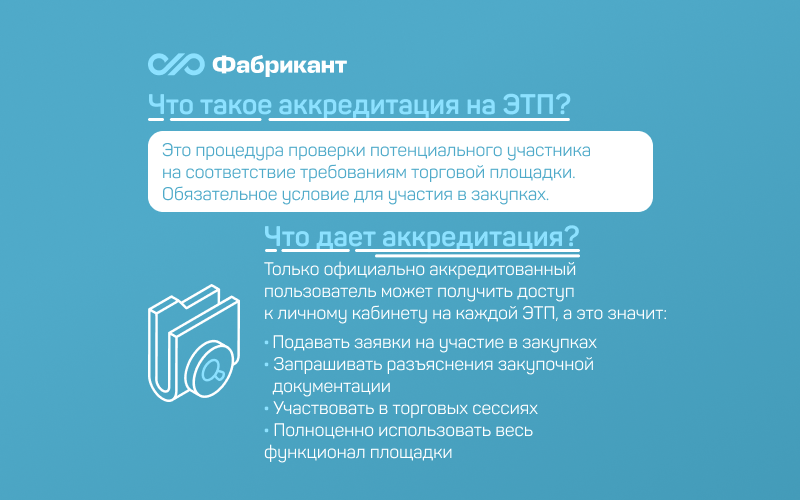 Фабрикант

Что такое аккредитация на ЭТП?

Это процедура проверки потенциального участника на соответствие требованиям торговой площадки. Обязательное условие для участия в закупках.

Что дает аккредитация?

Только официально аккредитованный пользователь может получить доступ к личному кабинету на каждой ЭТП, а это значит:

• Подавать заявки на участие в закупках
• Запрашивать разъяснения закупочной документации
• Участвовать в торговых сессиях
• Полноценно использовать весь функционал площадки